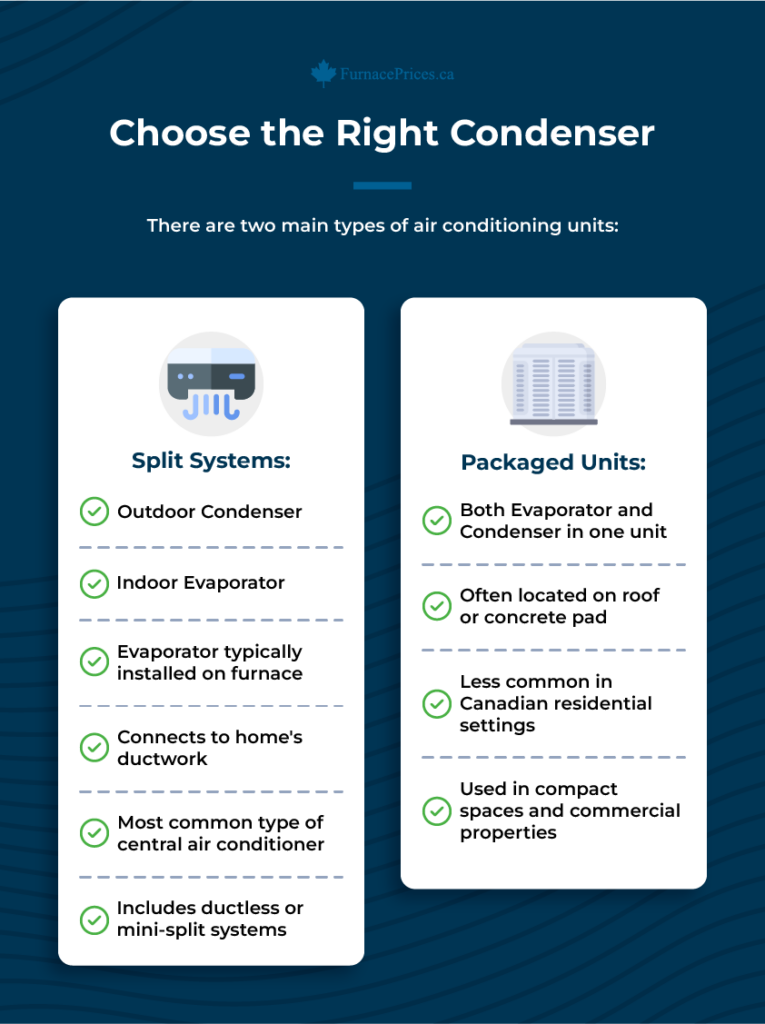 FurnacePrices.ca

Choose the Right Condenser

There are two main types of air conditioning units:

Split Systems:

Outdoor Condenser

Indoor Evaporator

Evaporator typically installed on furnace

Connects to home's ductwork

Most common type of central air conditioner

Includes ductless or mini-split systems

Packaged Units:

Both Evaporator and Condenser in one unit

Often located on roof or concrete pad

Less common in Canadian residential settings

Used in compact spaces and commercial properties